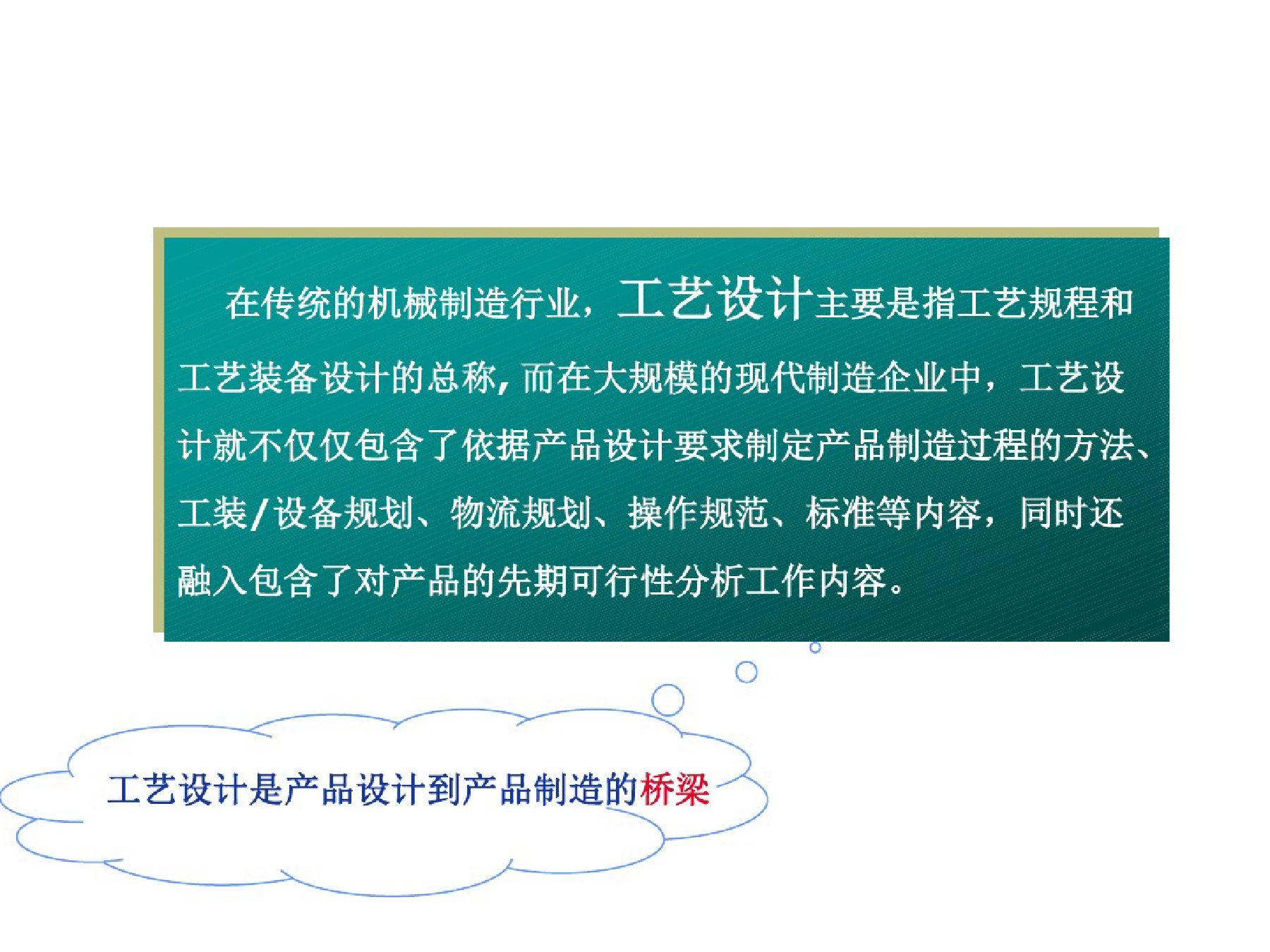 在传统的机械制造行业，工艺设计主要是指工艺规程和工艺装备设计的总称，而在大规模的现代制造企业中，工艺设计就不仅仅包含了依据产品设计要求制定产品制造过程的方法、工装/设备规划、物流规划、操作规范、标准等内容，同时还融入包含了对产品的先期可行性分析工作内容。

工艺设计是产品设计到产品制造的桥梁